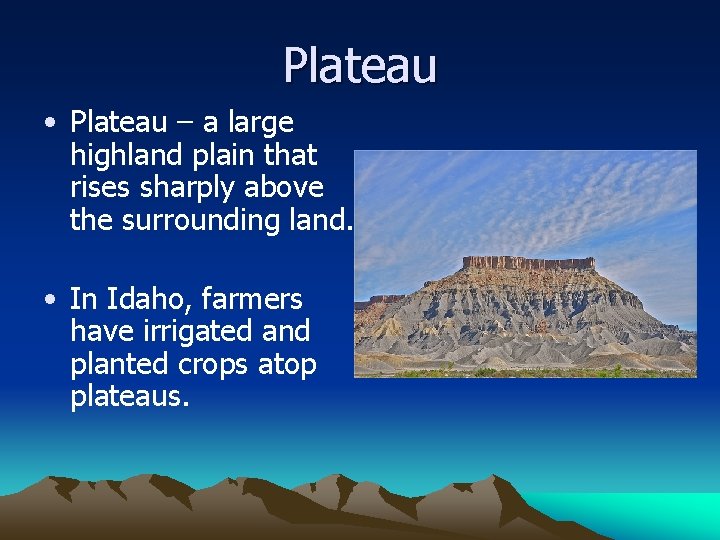 Plateau

• Plateau – a large highland plain that rises sharply above the surrounding land.

• In Idaho, farmers have irrigated and planted crops atop plateaus.